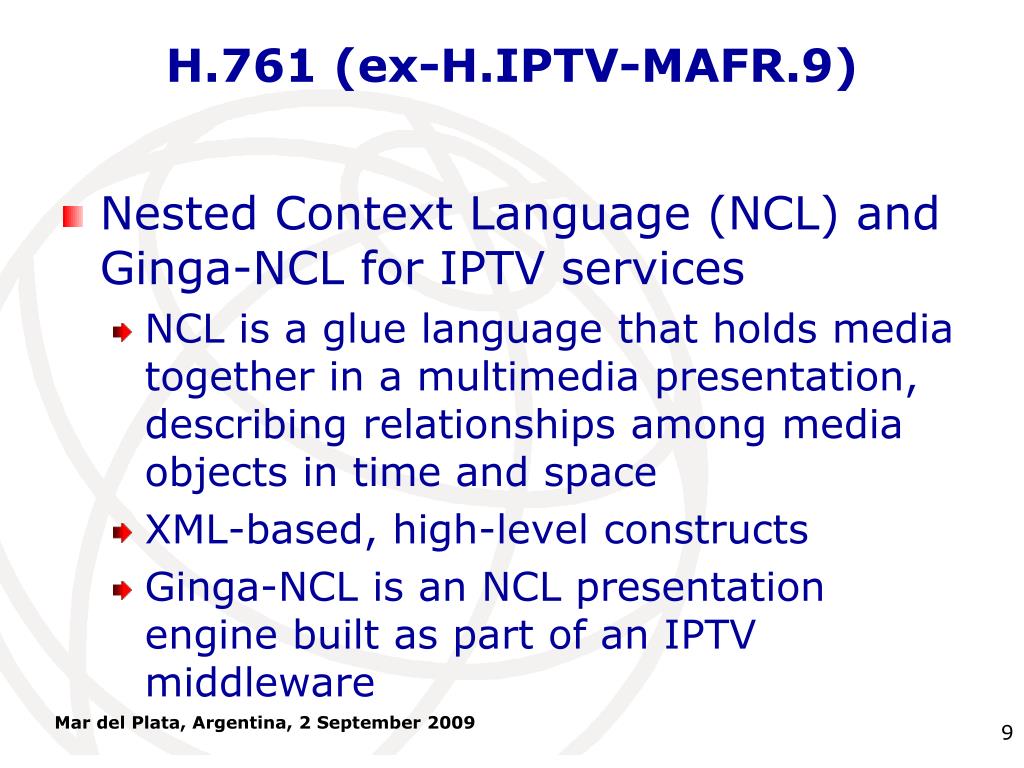 H.761 (ex-H.IPTV-MAFR.9)

Nested Context Language (NCL) and Ginga-NCL for IPTV services

NCL is a glue language that holds media together in a multimedia presentation, describing relationships among media objects in time and space

XML-based, high-level constructs

Ginga-NCL is an NCL presentation engine built as part of an IPTV middleware

Mar del Plata, Argentina, 2 September 2009

9